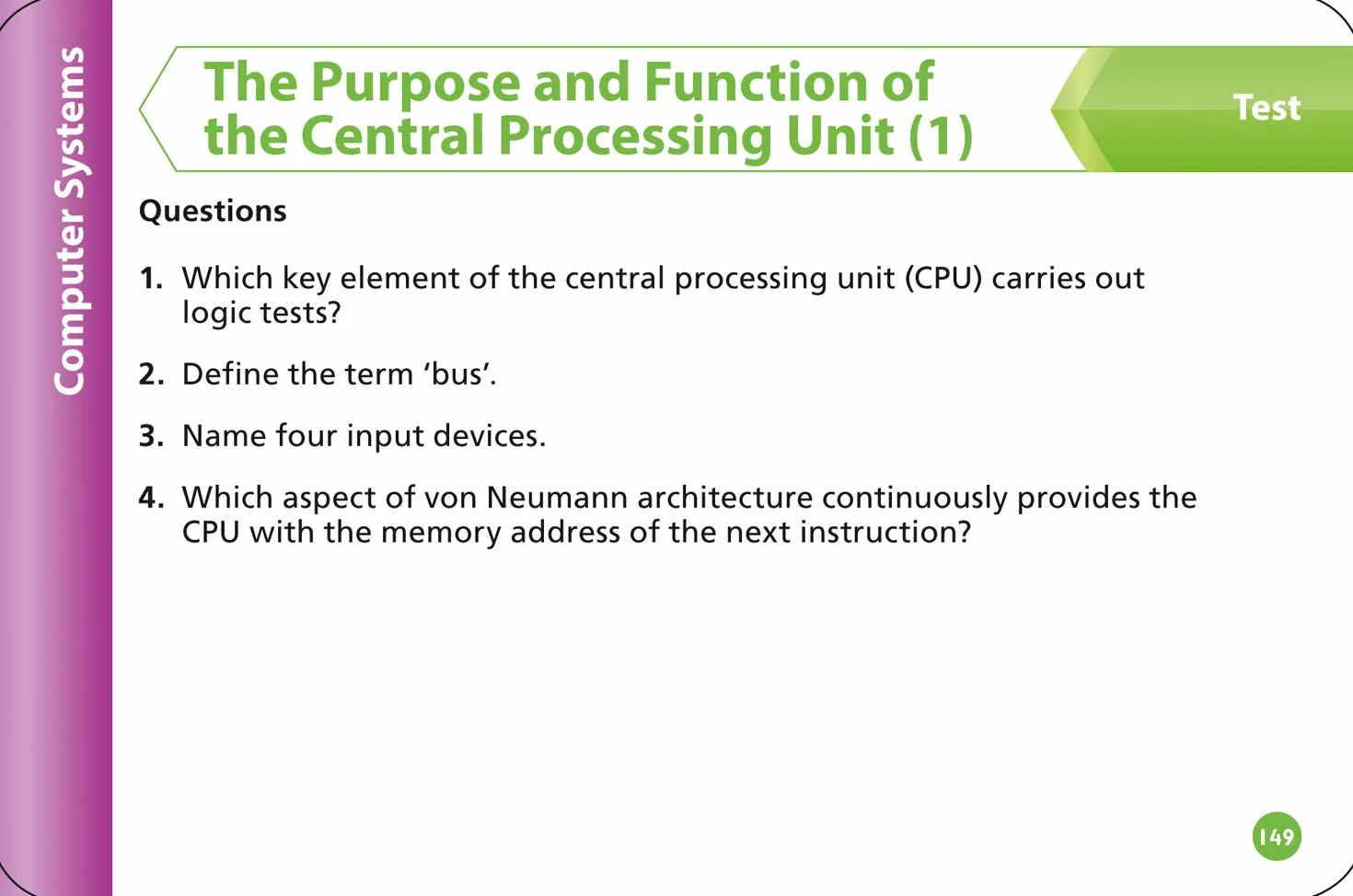 Computer Systems

The Purpose and Function of the Central Processing Unit (1)

Test

Questions

1. Which key element of the central processing unit (CPU) carries out logic tests?

2. Define the term 'bus'.

3. Name four input devices.

4. Which aspect of von Neumann architecture continuously provides the CPU with the memory address of the next instruction?

149